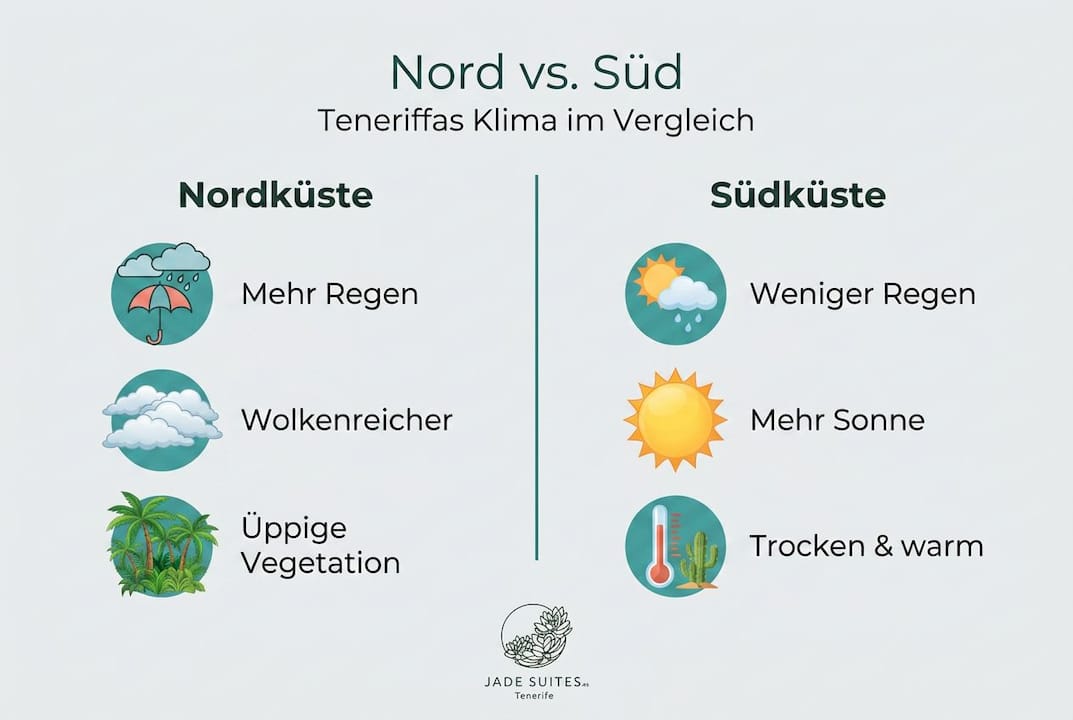 Nord vs. Süd
Teneriffas Klima im Vergleich

Nordküste

Mehr Regen

Wolkenreicher

Üppige Vegetation

Südküste

Weniger Regen

Mehr Sonne

Trocken & warm

JADE SUITES
Tenerife